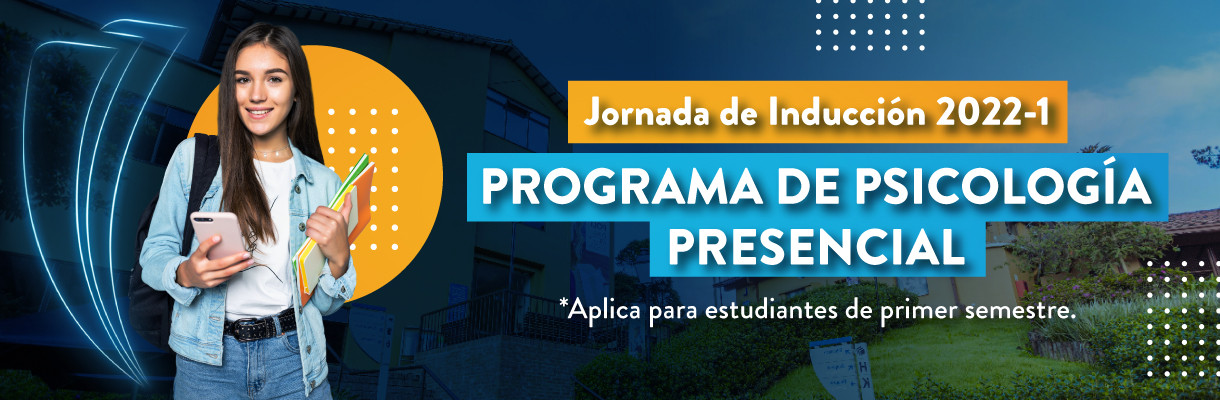 Jornada de Inducción 2022-1

PROGRAMA DE PSICOLOGÍA PRESENCIAL

*Aplica para estudiantes de primer semestre.